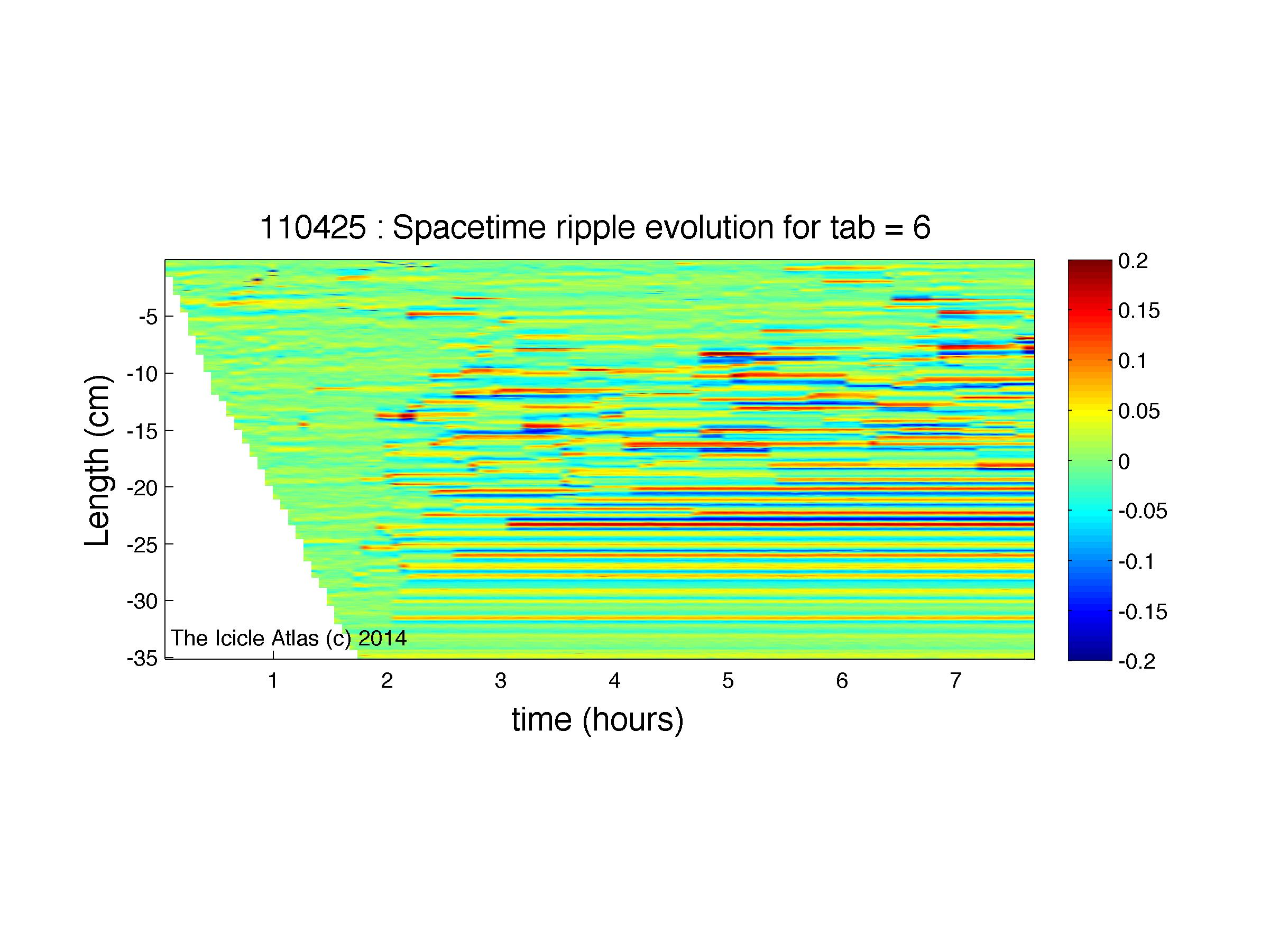 110425 : Spacetime ripple evolution for tab = 6

Length (cm)

-5
-10
-15
-20
-25
-30
-35

The Icicle Atlas (c) 2014

1
2
3
4
5
6
7

time (hours)

0.2
0.15
0.1
0.05
0
-0.05
-0.1
-0.15
-0.2